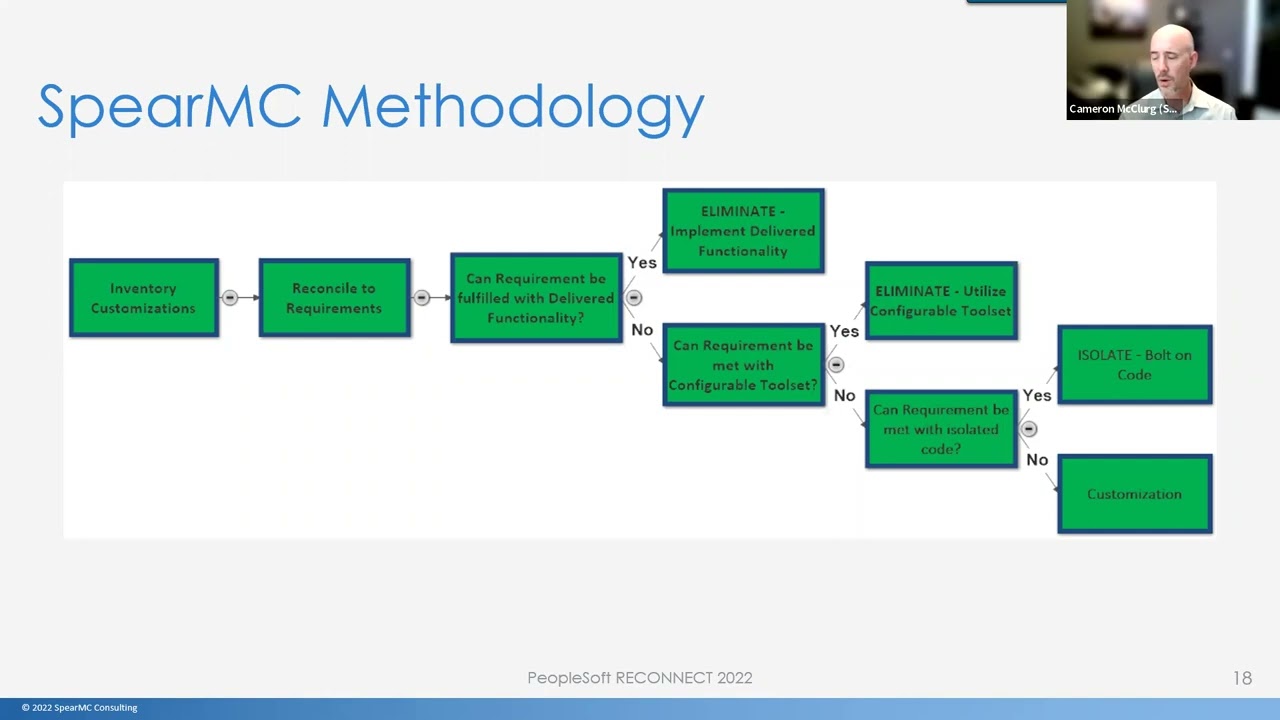 SpearMC Methodology

Cameron McClurg (S...

Inventory Customizations

Reconcile to Requirements

Can Requirement be fulfilled with Delivered Functionality?

Yes

ELIMINATE - Implement Delivered Functionality

No

Can Requirement be met with Configurable Toolset?

Yes

ELIMINATE - Utilize Configurable Toolset

No

Can Requirement be met with isolated code?

Yes

ISOLATE - Bolt on Code

No

Customization

PeopleSoft RECONNECT 2022

18

© 2022 SpearMC Consulting